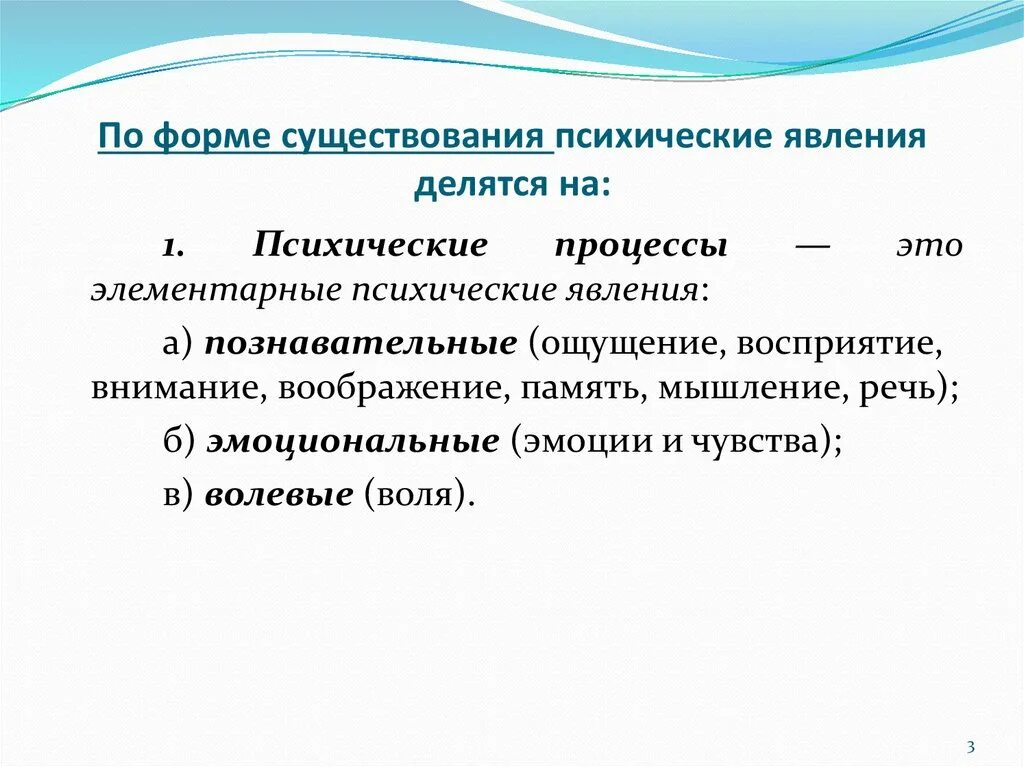 По форме существования психические явления делятся на:

1. Психические процессы — это элементарные психические явления:

а) познавательные (ощущение, восприятие, внимание, воображение, память, мышление, речь);

б) эмоциональные (эмоции и чувства);

в) волевые (воля).

3